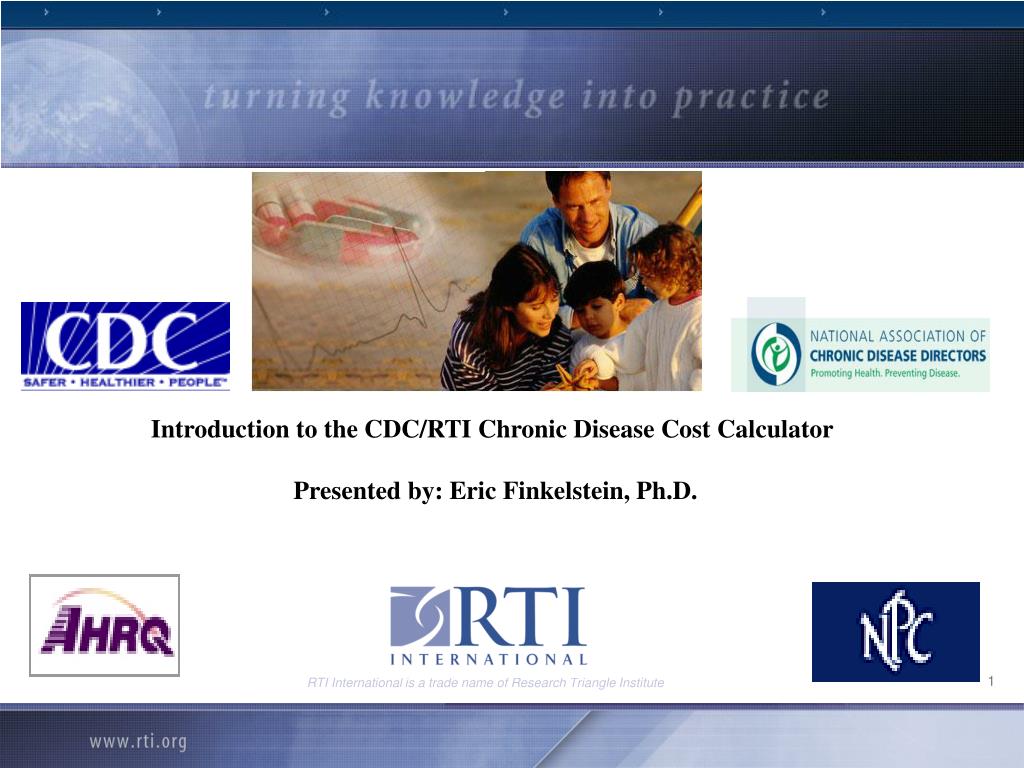 turning knowledge into practice

CDC
SAFER • HEALTHIER • PEOPLE™

NATIONAL ASSOCIATION OF
CHRONIC DISEASE DIRECTORS
Promoting Health. Preventing Disease.

Introduction to the CDC/RTI Chronic Disease Cost Calculator

Presented by: Eric Finkelstein, Ph.D.

AHRQ

RTI
INTERNATIONAL

NPC

RTI International is a trade name of Research Triangle Institute

1

www.rti.org